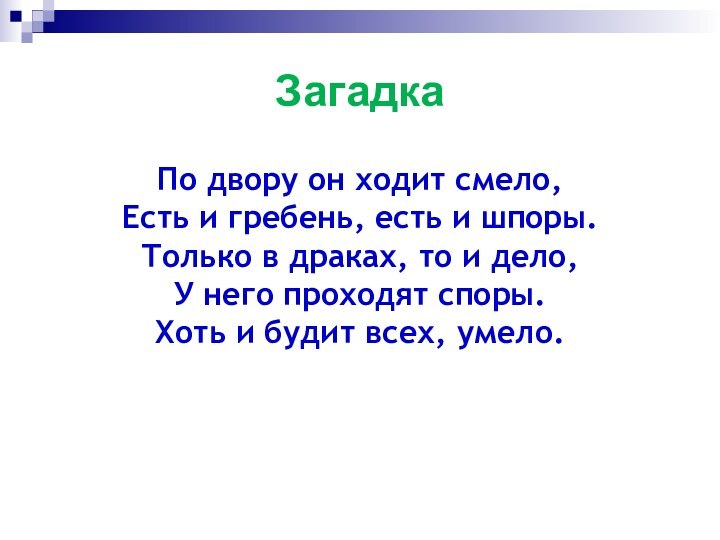 Загадка

По двору он ходит смело,
Есть и гребень, есть и шпоры.
Только в драках, то и дело,
У него проходят споры.
Хоть и будит всех, умело.